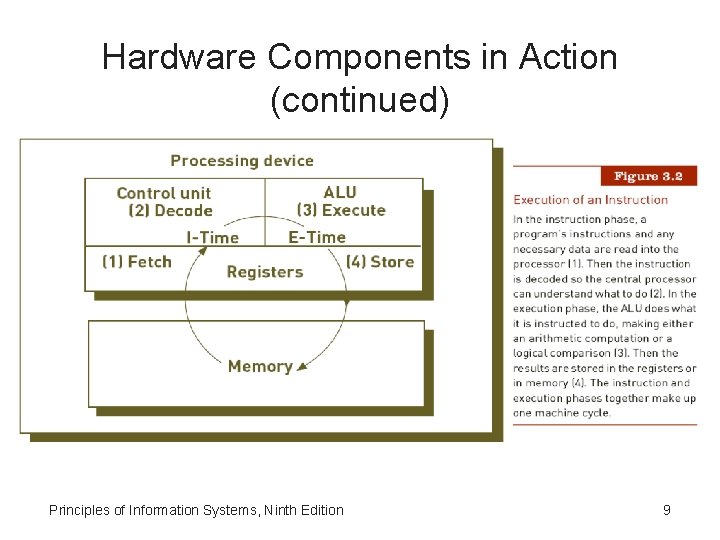 Hardware Components in Action (continued)

Processing device

Control unit
(2) Decode

ALU
(3) Execute

I-Time

E-Time

(1) Fetch

Registers

(4) Store

Memory

Figure 3.2

Execution of an Instruction

In the instruction phase, a program's instructions and any necessary data are read into the processor (1). Then the instruction is decoded so the central processor can understand what to do (2). In the execution phase, the ALU does what it is instructed to do, making either an arithmetic computation or a logical comparison (3). Then the results are stored in the registers or in memory (4). The instruction and execution phases together make up one machine cycle.

Principles of Information Systems, Ninth Edition

9